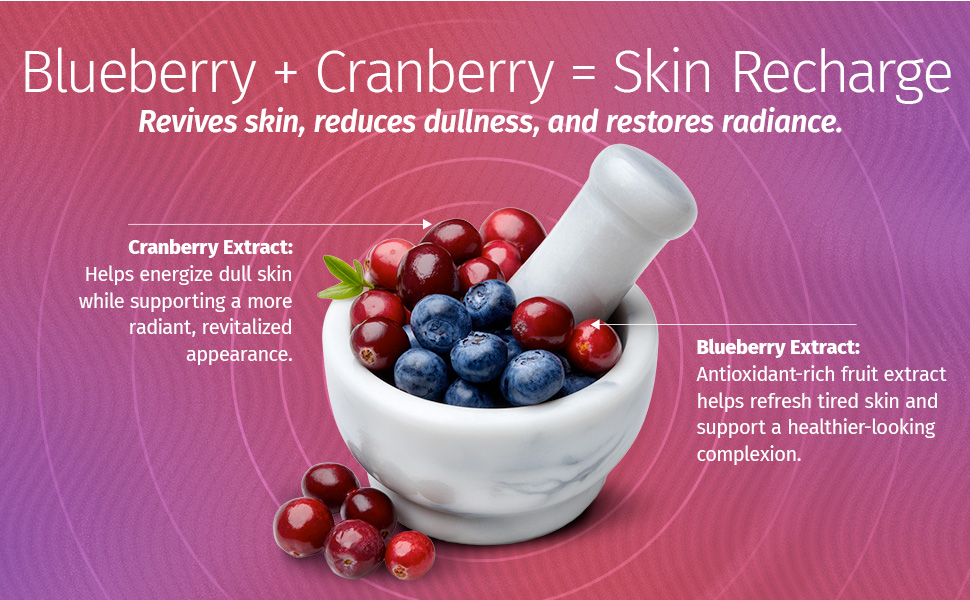 Blueberry + Cranberry = Skin Recharge

Revives skin, reduces dullness, and restores radiance.

Cranberry Extract:
Helps energize dull skin while supporting a more radiant, revitalized appearance.

Blueberry Extract:
Antioxidant-rich fruit extract helps refresh tired skin and support a healthier-looking complexion.